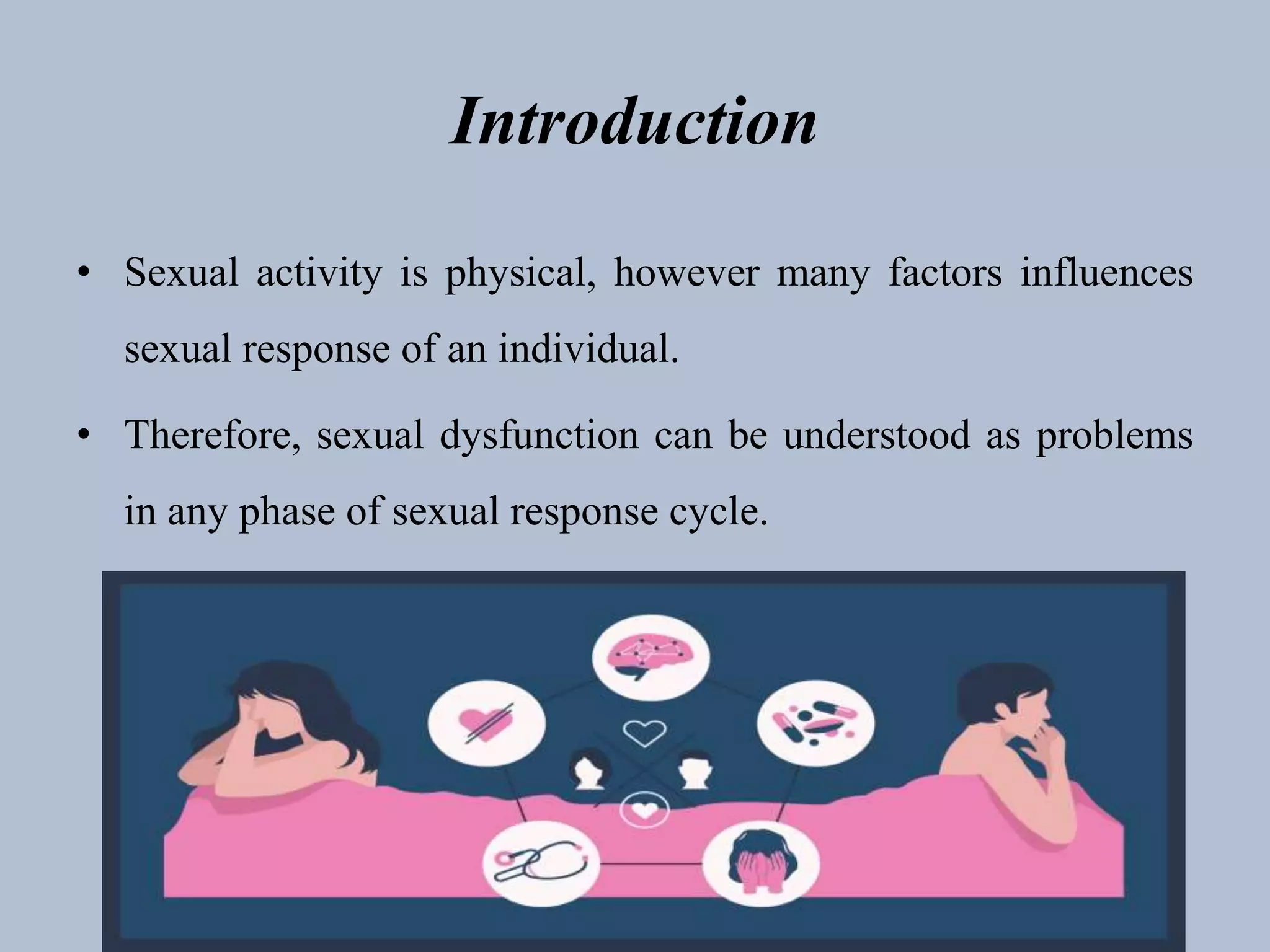 Introduction

• Sexual activity is physical, however many factors influences sexual response of an individual.

• Therefore, sexual dysfunction can be understood as problems in any phase of sexual response cycle.